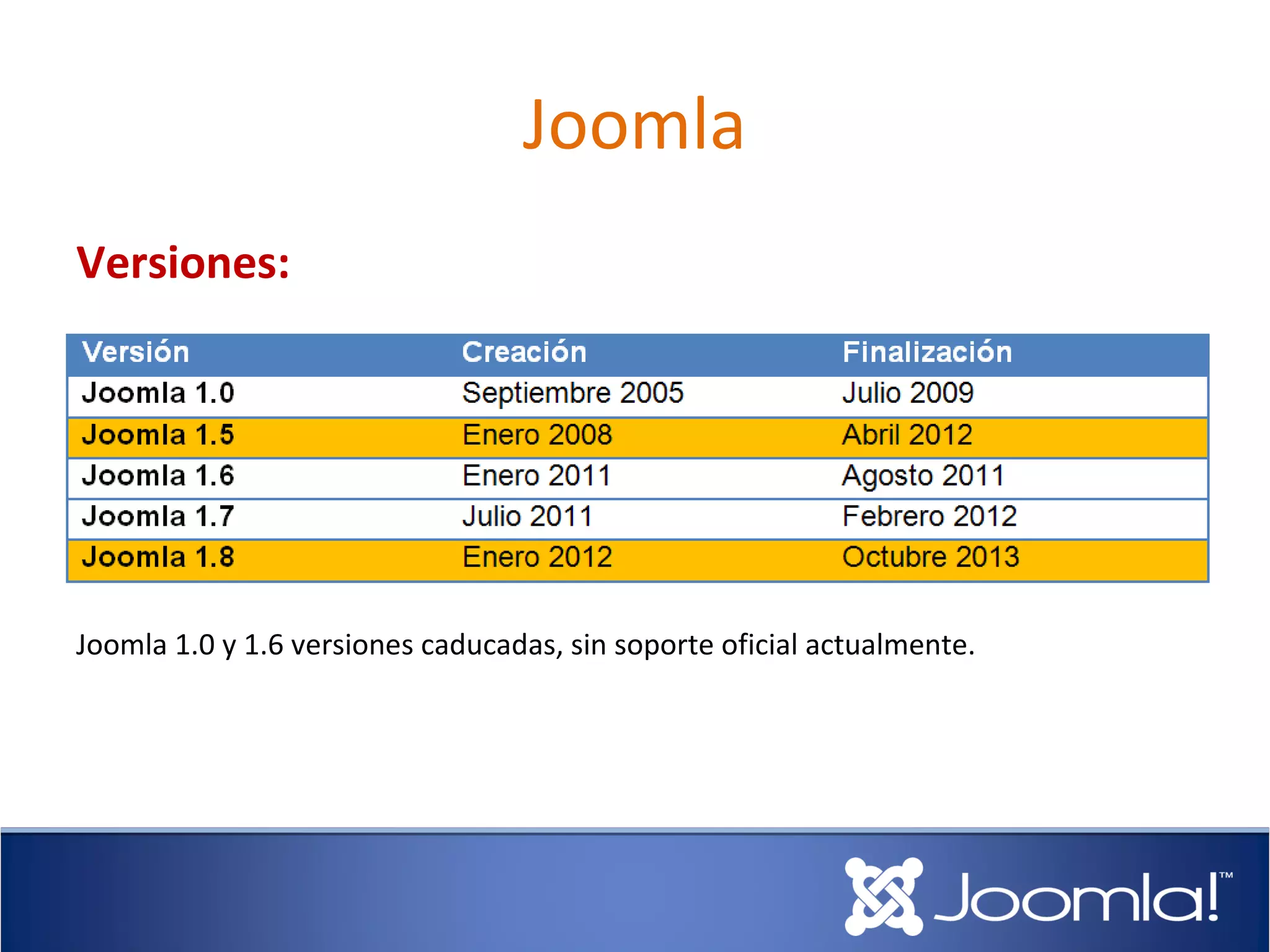 Joomla

Versiones:

| Versión | Creación | Finalización |
|---|---|---|
| Joomla 1.0 | Septiembre 2005 | Julio 2009 |
| Joomla 1.5 | Enero 2008 | Abril 2012 |
| Joomla 1.6 | Enero 2011 | Agosto 2011 |
| Joomla 1.7 | Julio 2011 | Febrero 2012 |
| Joomla 1.8 | Enero 2012 | Octubre 2013 |

Joomla 1.0 y 1.6 versiones caducadas, sin soporte oficial actualmente.

Joomla!™